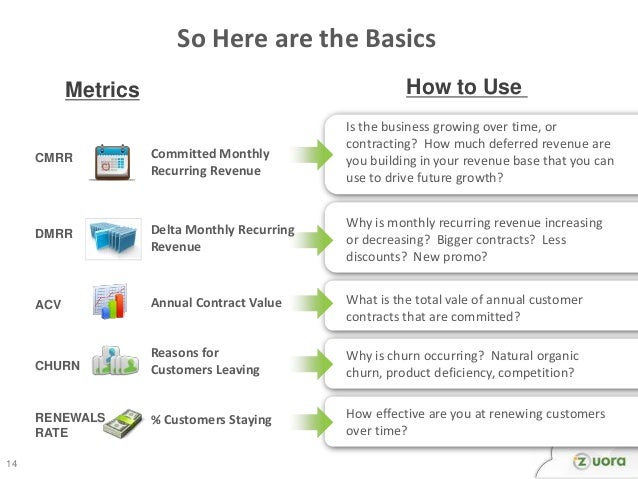 So Here are the Basics

Metrics

How to Use

CMRR

Committed Monthly Recurring Revenue

Is the business growing over time, or contracting? How much deferred revenue are you building in your revenue base that you can use to drive future growth?

DMRR

Delta Monthly Recurring Revenue

Why is monthly recurring revenue increasing or decreasing? Bigger contracts? Less discounts? New promo?

ACV

Annual Contract Value

What is the total vale of annual customer contracts that are committed?

CHURN

Reasons for Customers Leaving

Why is churn occurring? Natural organic churn, product deficiency, competition?

RENEWALS RATE

% Customers Staying

How effective are you at renewing customers over time?

14

zuora